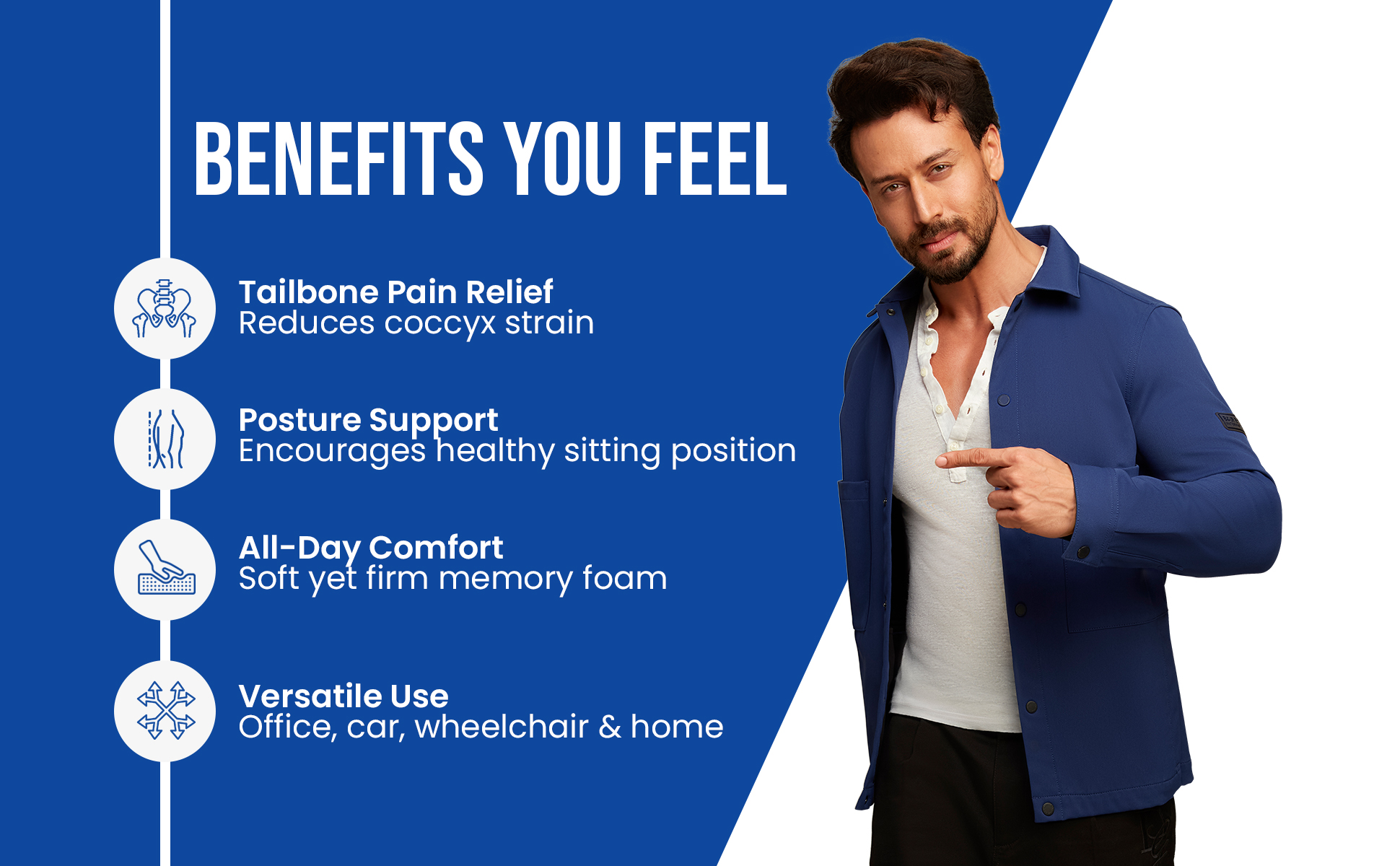 BENEFITS YOU FEEL

Tailbone Pain Relief
Reduces coccyx strain

Posture Support
Encourages healthy sitting position

All-Day Comfort
Soft yet firm memory foam

Versatile Use
Office, car, wheelchair & home